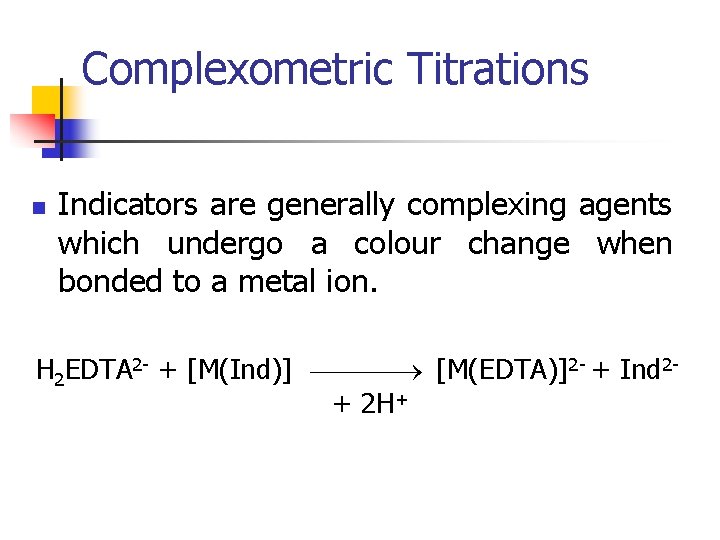 Complexometric Titrations

Indicators are generally complexing agents which undergo a colour change when bonded to a metal ion.

$H_2EDTA^{2-} + [M(Ind)] \longrightarrow [M(EDTA)]^{2-} + Ind^{2-} + 2H^+$